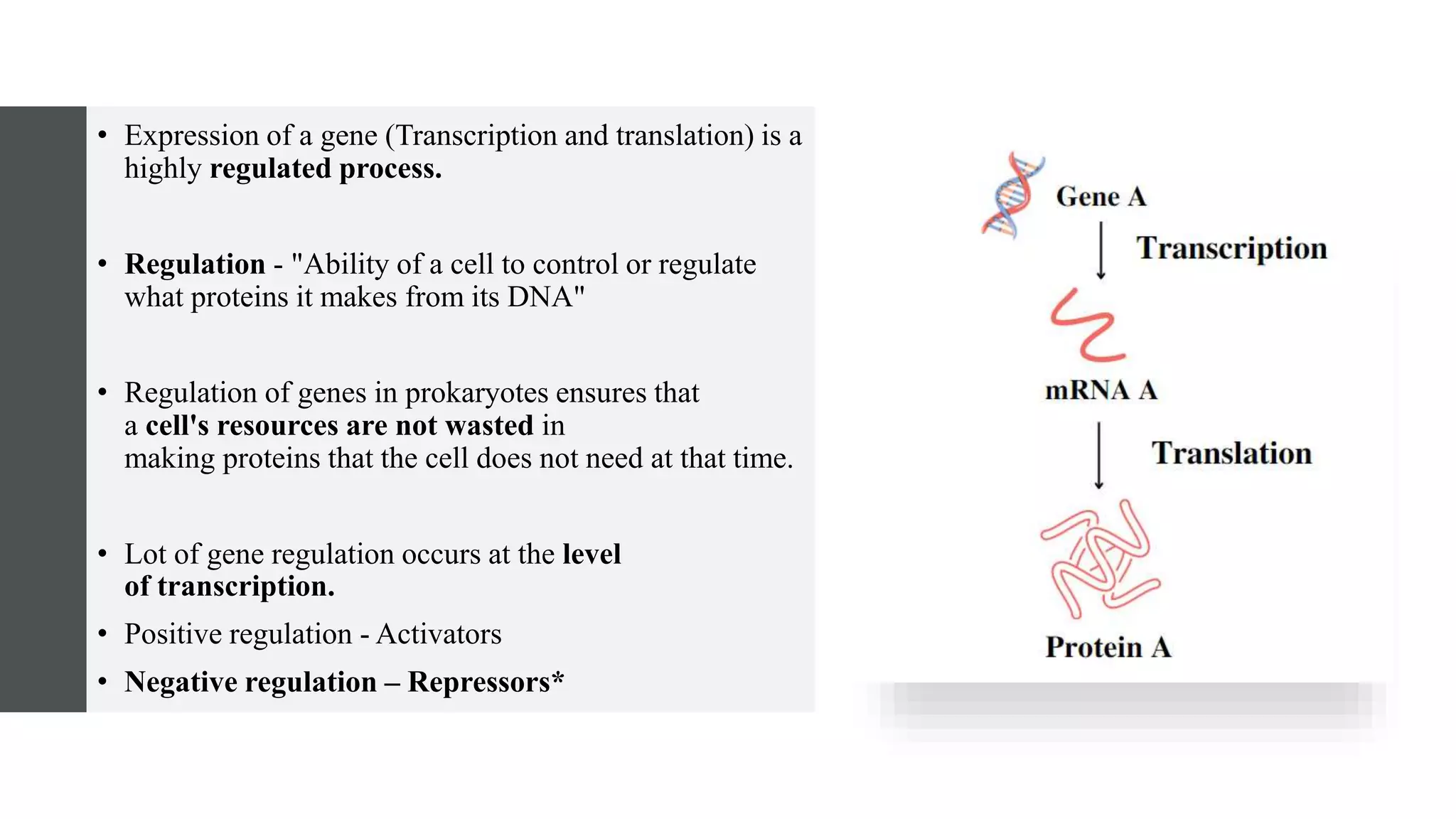 • Expression of a gene (Transcription and translation) is a highly regulated process.

• Regulation - "Ability of a cell to control or regulate what proteins it makes from its DNA"

• Regulation of genes in prokaryotes ensures that a cell's resources are not wasted in making proteins that the cell does not need at that time.

• Lot of gene regulation occurs at the level of transcription.

• Positive regulation - Activators

• Negative regulation – Repressors*

Gene A

Transcription

mRNA A

Translation

Protein A